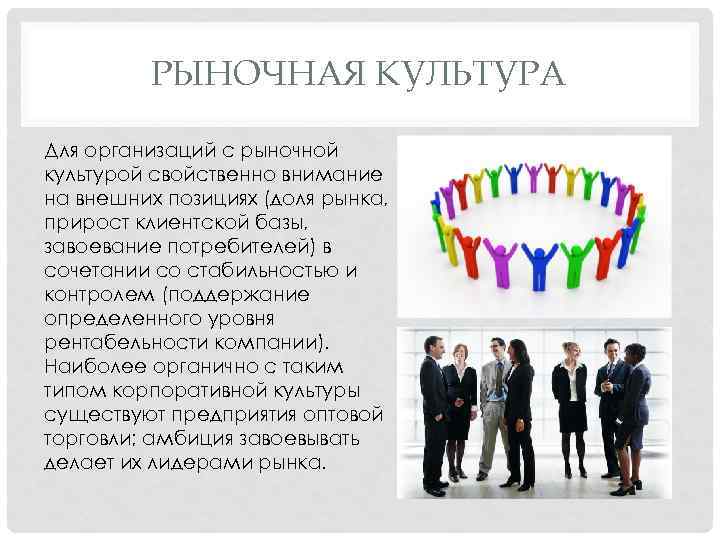 РЫНОЧНАЯ КУЛЬТУРА

Для организаций с рыночной культурой свойственно внимание на внешних позициях (доля рынка, прирост клиентской базы, завоевание потребителей) в сочетании со стабильностью и контролем (поддержание определенного уровня рентабельности компании). Наиболее органично с таким типом корпоративной культуры существуют предприятия оптовой торговли; амбиция завоевывать делает их лидерами рынка.